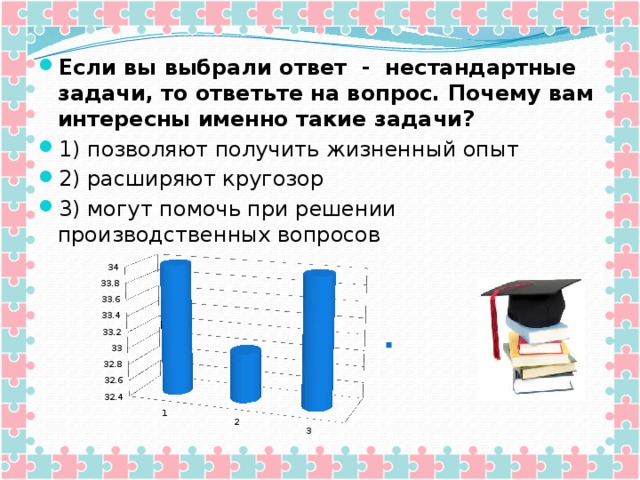 Если вы выбрали ответ - нестандартные задачи, то ответьте на вопрос. Почему вам интересны именно такие задачи?

1) позволяют получить жизненный опыт

2) расширяют кругозор

3) могут помочь при решении производственных вопросов

34
33.8
33.6
33.4
33.2
33
32.8
32.6
32.4

1
2
3